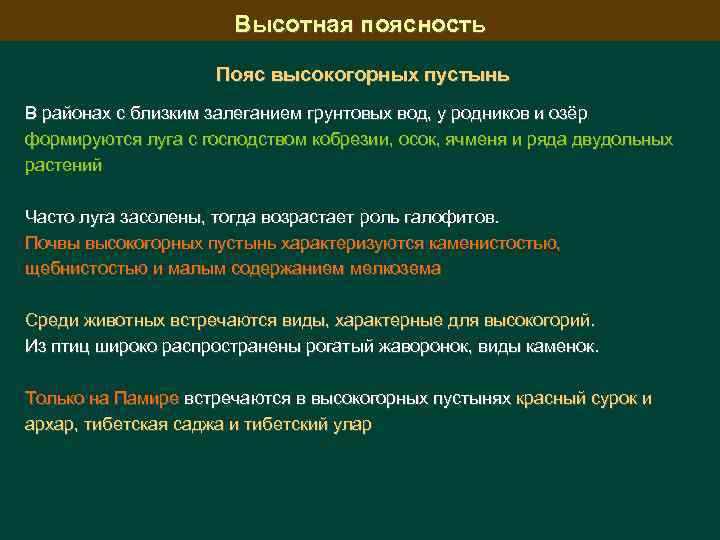 Высотная поясность

Пояс высокогорных пустынь

В районах с близким залеганием грунтовых вод, у родников и озёр формируются луга с господством кобрезии, осок, ячменя и ряда двудольных растений

Часто луга засолены, тогда возрастает роль галофитов. Почвы высокогорных пустынь характеризуются каменистостью, щебнистостью и малым содержанием мелкозема

Среди животных встречаются виды, характерные для высокогорий. Из птиц широко распространены рогатый жаворонок, виды каменок.

Только на Памире встречаются в высокогорных пустынях красный сурок и архар, тибетская саджа и тибетский улар